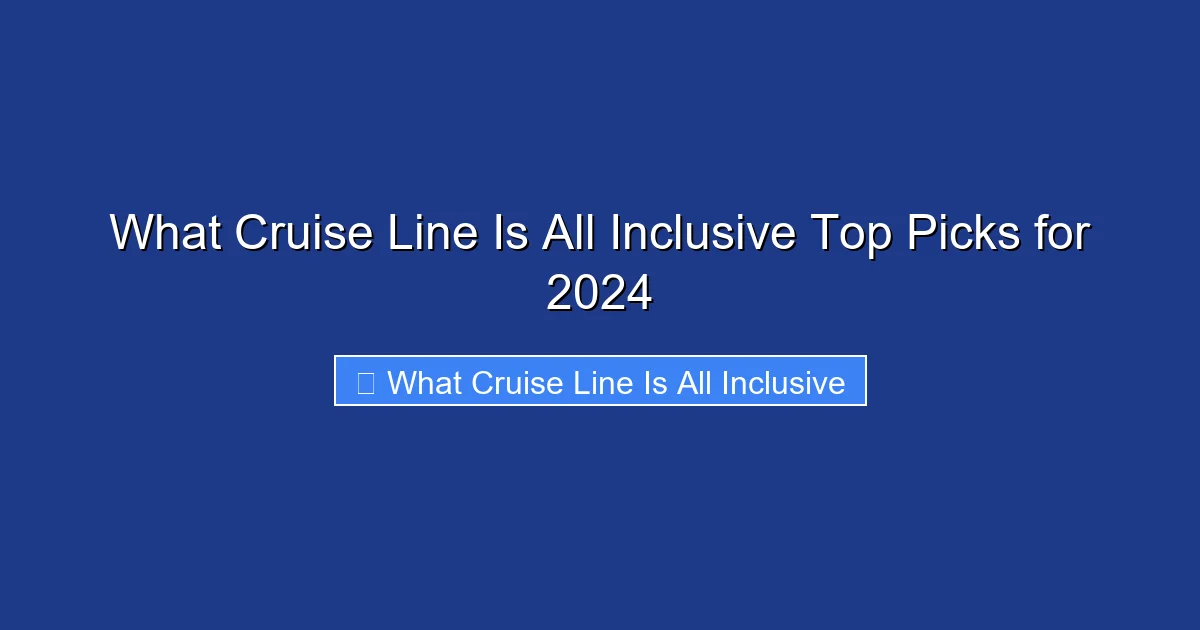 What Cruise Line Is All Inclusive Top Picks for 2024

What Cruise Line Is All Inclusive